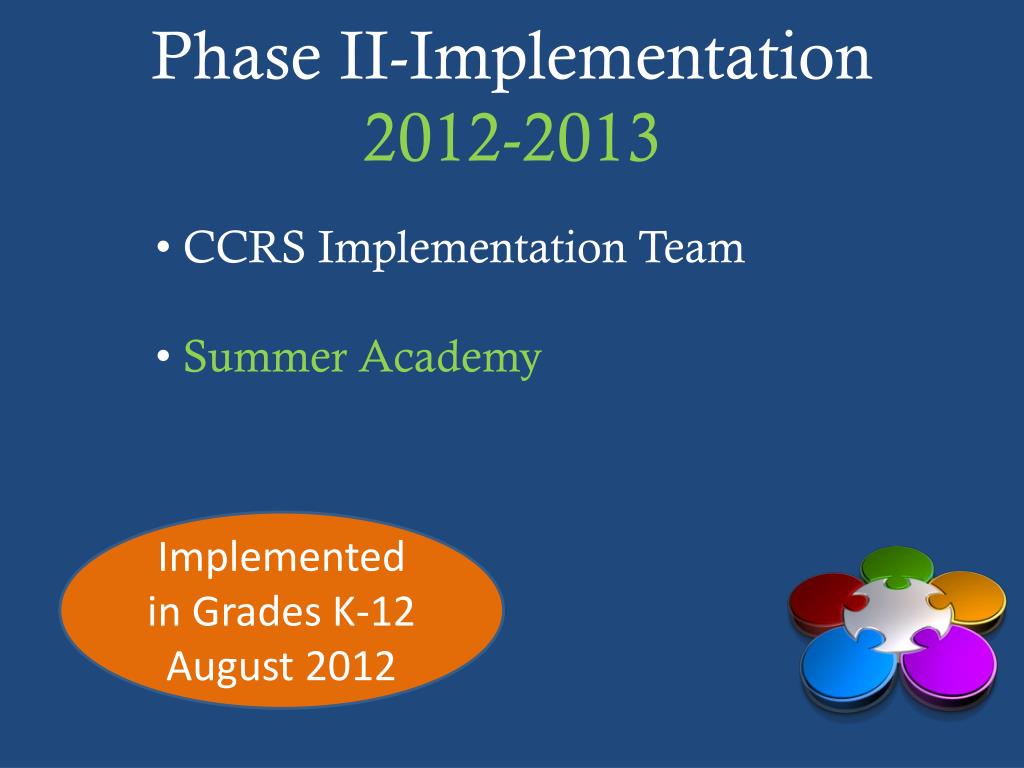 Phase II-Implementation
2012-2013

• CCRS Implementation Team

• Summer Academy

Implemented in Grades K-12 August 2012